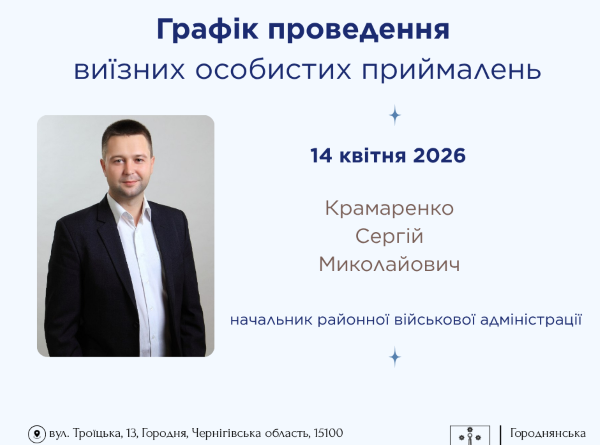 Графік проведення
виїзних особистих приймалень

14 квітня 2026

Крамаренко
Сергій
Миколайович

начальник районної військової адміністрації

вул. Троїцька, 13, Городня, Чернігівська область, 15100

Городнянська